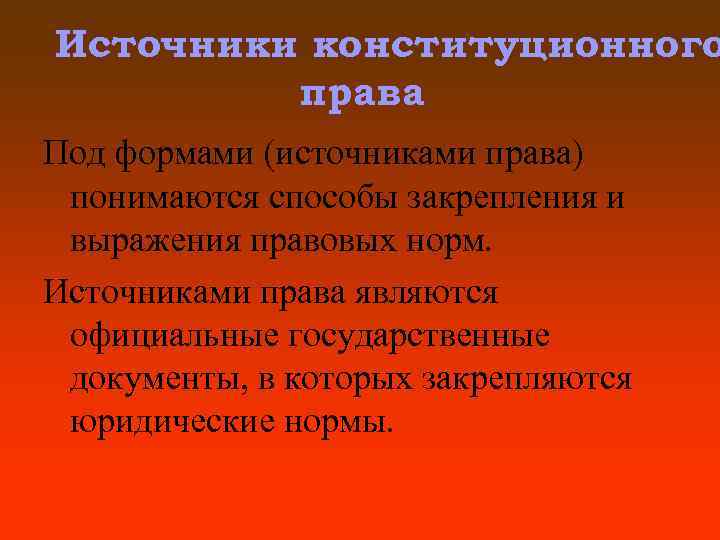 Источники конституционного права

Под формами (источниками права) понимаются способы закрепления и выражения правовых норм.

Источниками права являются официальные государственные документы, в которых закрепляются юридические нормы.